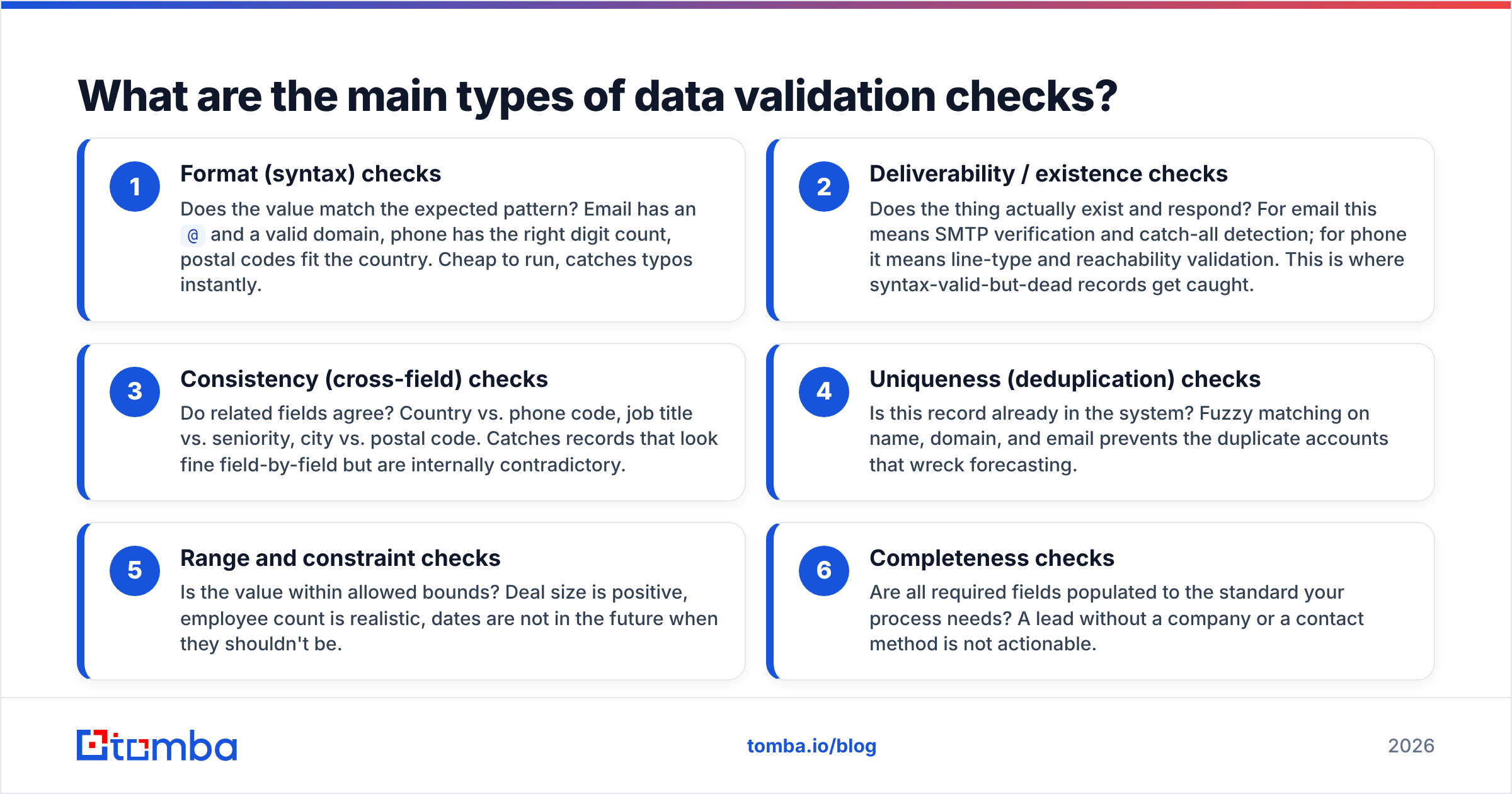 What are the main types of data validation checks?

1
Format (syntax) checks
Does the value match the expected pattern? Email has an @ and a valid domain, phone has the right digit count, postal codes fit the country. Cheap to run, catches typos instantly.

2
Deliverability / existence checks
Does the thing actually exist and respond? For email this means SMTP verification and catch-all detection; for phone it means line-type and reachability validation. This is where syntax-valid-but-dead records get caught.

3
Consistency (cross-field) checks
Do related fields agree? Country vs. phone code, job title vs. seniority, city vs. postal code. Catches records that look fine field-by-field but are internally contradictory.

4
Uniqueness (deduplication) checks
Is this record already in the system? Fuzzy matching on name, domain, and email prevents the duplicate accounts that wreck forecasting.

5
Range and constraint checks
Is the value within allowed bounds? Deal size is positive, employee count is realistic, dates are not in the future when they shouldn't be.

6
Completeness checks
Are all required fields populated to the standard your process needs? A lead without a company or a contact method is not actionable.

tomba

tomba.io/blog

2026